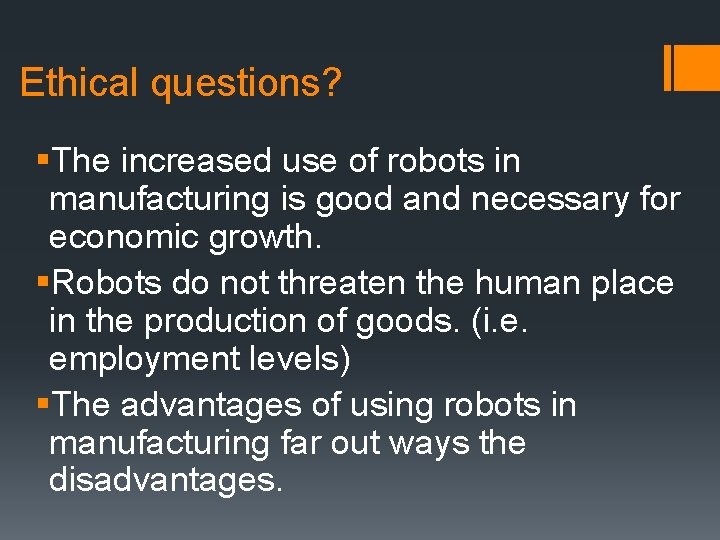 Ethical questions?

▪The increased use of robots in manufacturing is good and necessary for economic growth.

▪Robots do not threaten the human place in the production of goods. (i.e. employment levels)

▪The advantages of using robots in manufacturing far out ways the disadvantages.